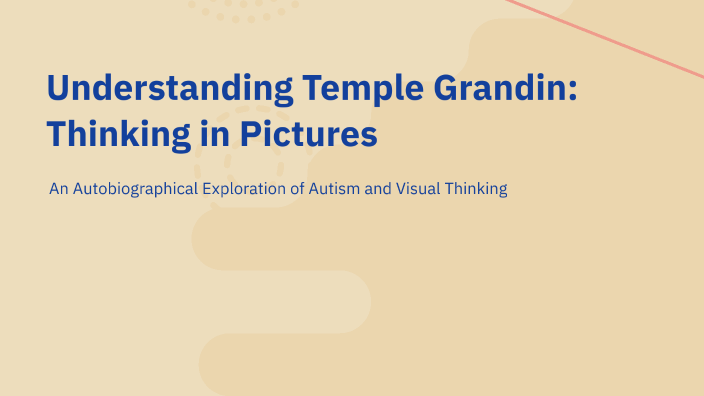 Understanding Temple Grandin: Thinking in Pictures

An Autobiographical Exploration of Autism and Visual Thinking